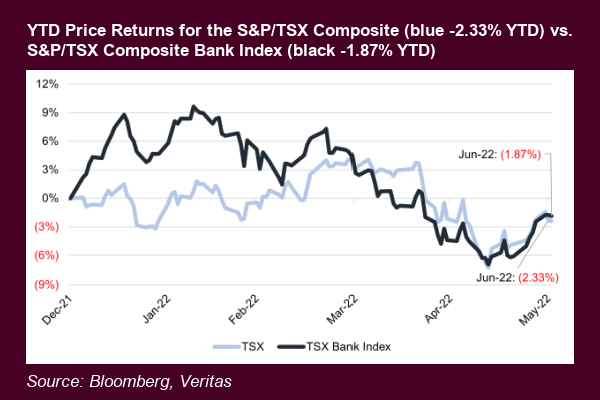 YTD Price Returns for the S&P/TSX Composite (blue -2.33% YTD) vs. S&P/TSX Composite Bank Index (black -1.87% YTD)

12%
9%
6%
3%
0%
(3%)
(6%)
(9%)

Jun-22: (1.87%)
Jun-22: (2.33%)

Dec-21
Jan-22
Feb-22
Mar-22
Apr-22
May-22

TSX
TSX Bank Index

Source: Bloomberg, Veritas